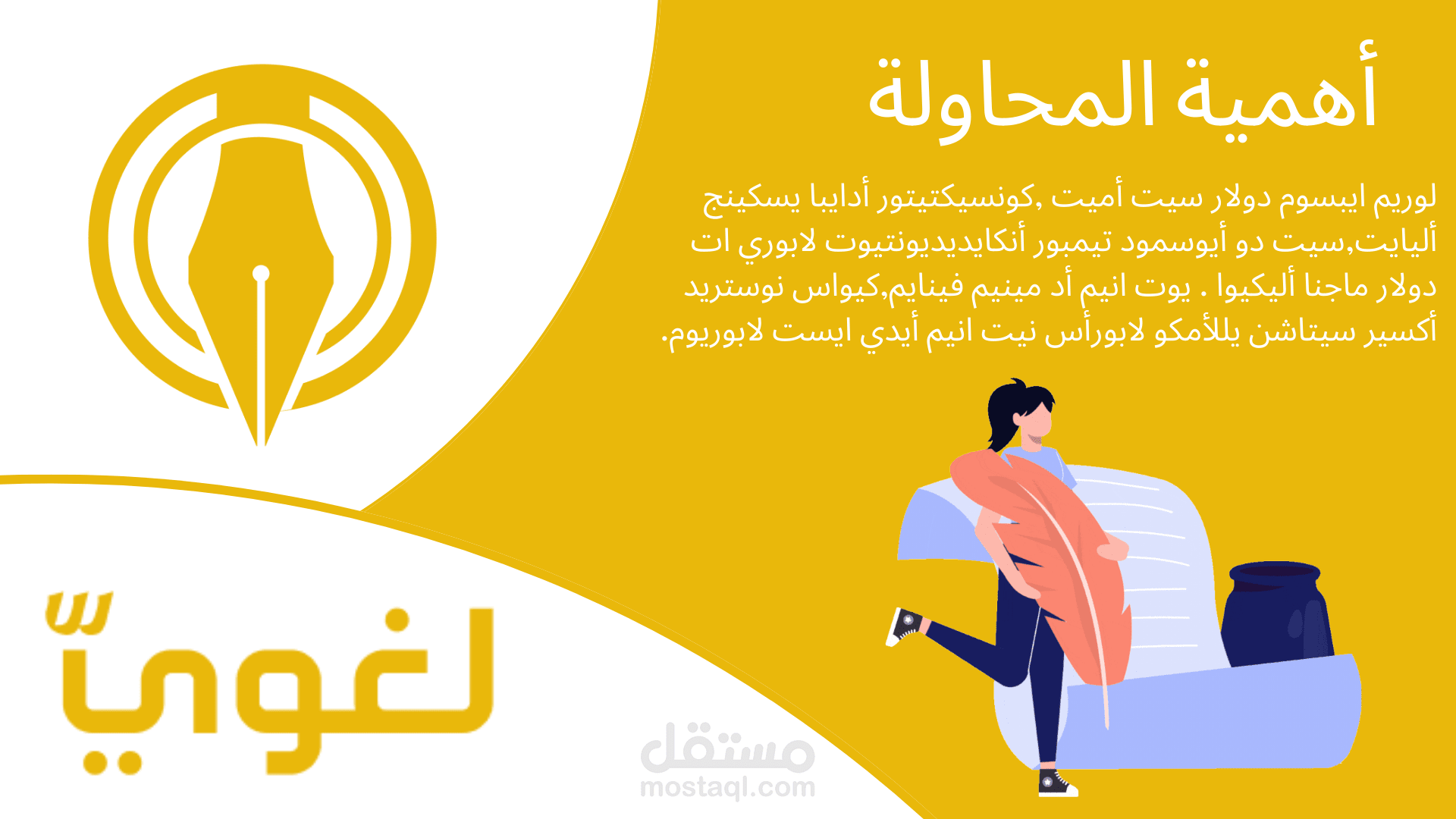 أهمية المحاولة

لوريم ايبسوم دولار سيت أميت ,كونسيكتيتور أدايبا يسكينج أليايت,سيت دو أيوسمود تيمبور أنكايديديونتيوت لابوري ات دولار ماجنا أليكيوا . يوت انيم أد مينيم فينايم,كيواس نوستريد أكسير سيتاشن يللأمكو لابورأس نيت انيم أيدي ايست لابوريوم.

لغويّ

مستقل
mostaql.com